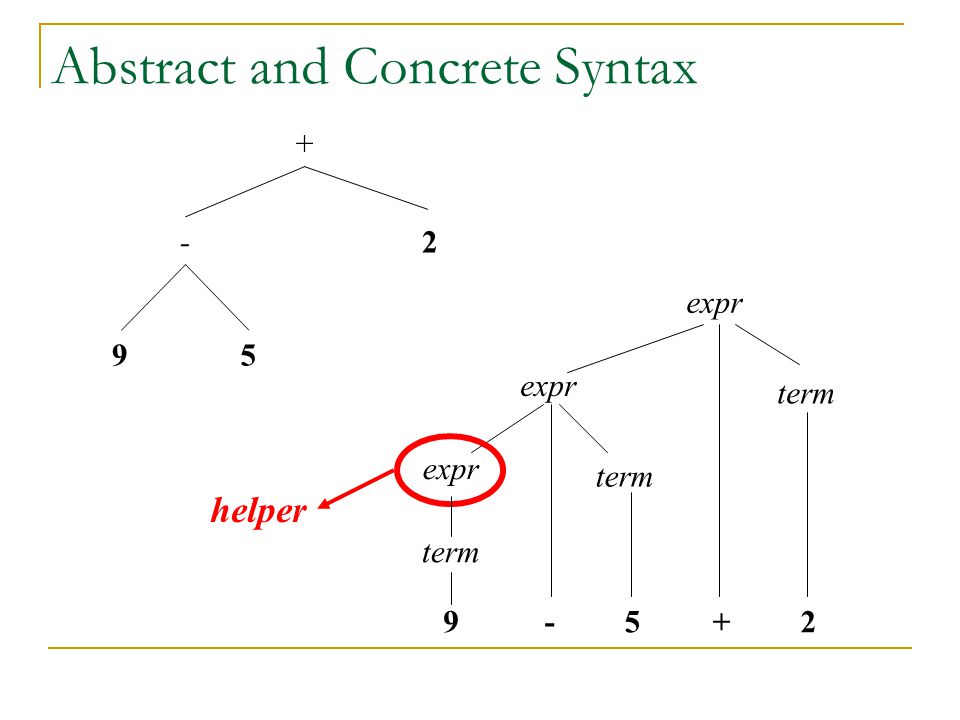 Abstract and Concrete Syntax

+

-

2

9

5

expr

expr

term

expr

term

helper

term

9

-

5

+

2